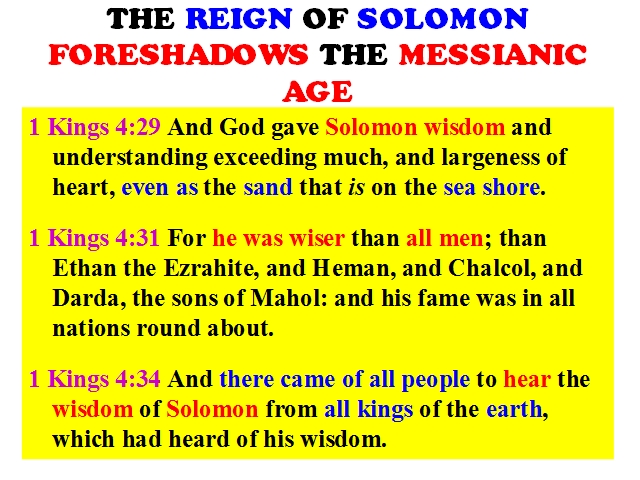 THE REIGN OF SOLOMON FORESHADOWS THE MESSIANIC AGE

1 Kings 4:29 And God gave Solomon wisdom and understanding exceeding much, and largeness of heart, even as the sand that is on the sea shore.

1 Kings 4:31 For he was wiser than all men; than Ethan the Ezrahite, and Heman, and Chalcol, and Darda, the sons of Mahol: and his fame was in all nations round about.

1 Kings 4:34 And there came of all people to hear the wisdom of Solomon from all kings of the earth, which had heard of his wisdom.